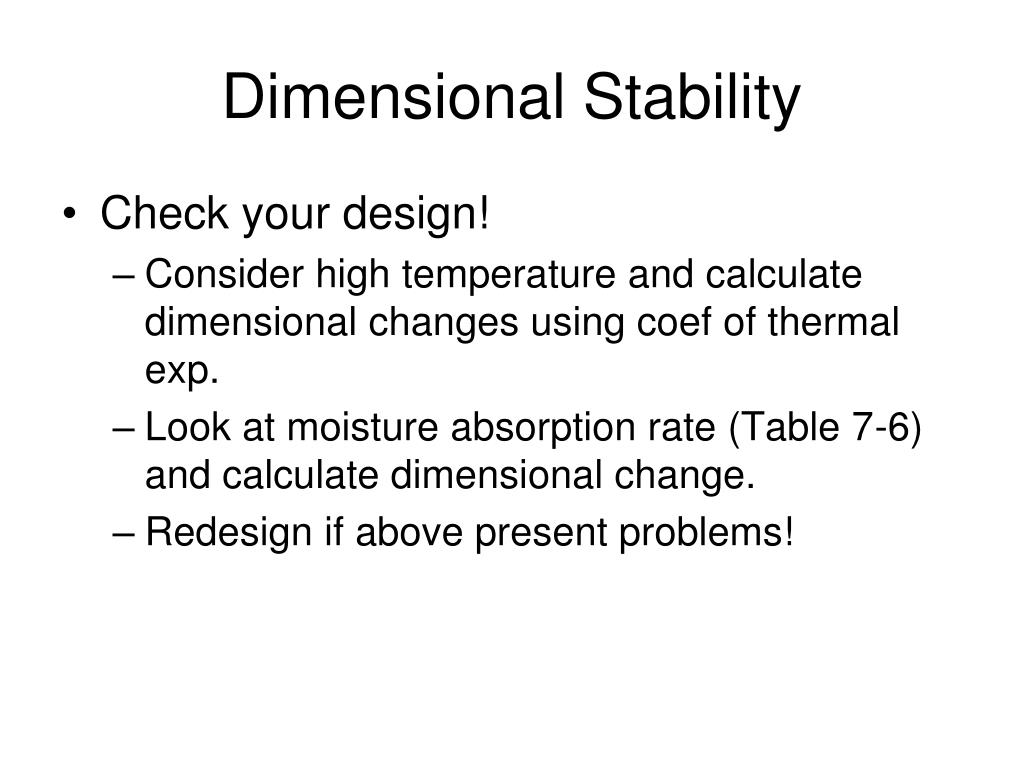 Dimensional Stability

• Check your design!
– Consider high temperature and calculate dimensional changes using coef of thermal exp.
– Look at moisture absorption rate (Table 7-6) and calculate dimensional change.
– Redesign if above present problems!